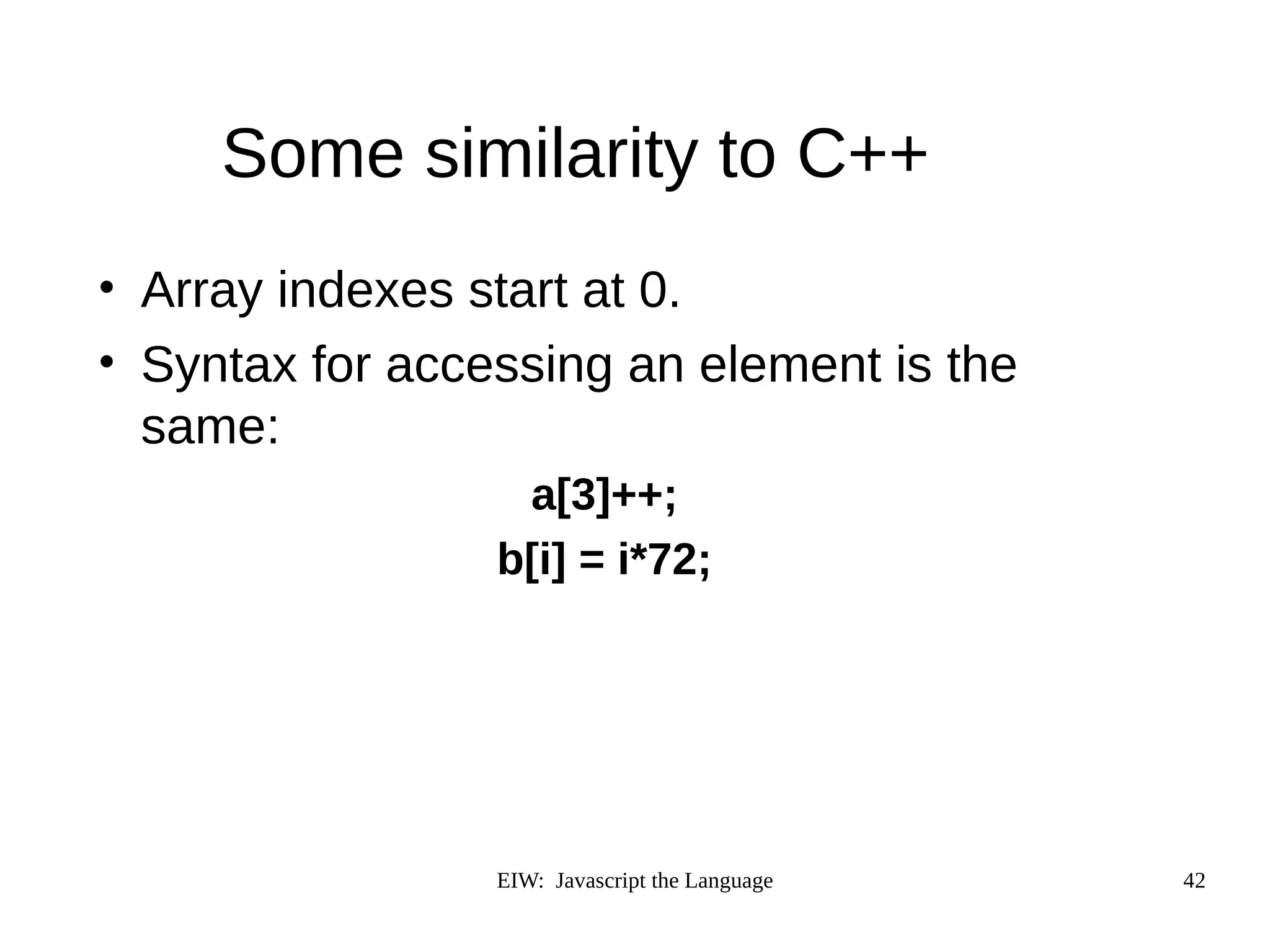 Some similarity to C++

• Array indexes start at 0.
• Syntax for accessing an element is the same:

a[3]++;
b[i] = i*72;

EIW: Javascript the Language

42